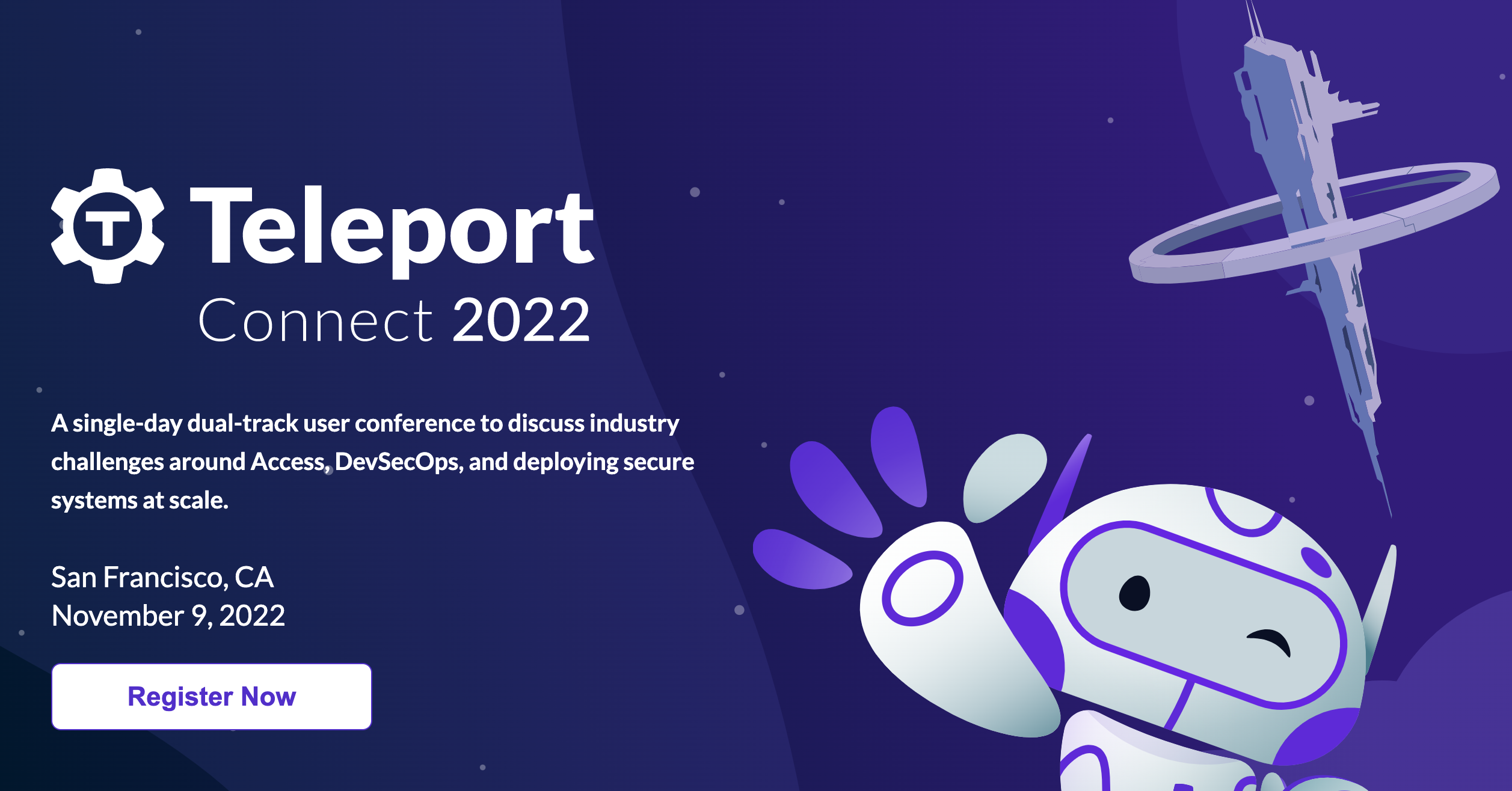 Teleport
Connect 2022

A single-day dual-track user conference to discuss industry challenges around Access, DevSecOps, and deploying secure systems at scale.

San Francisco, CA
November 9, 2022

Register Now